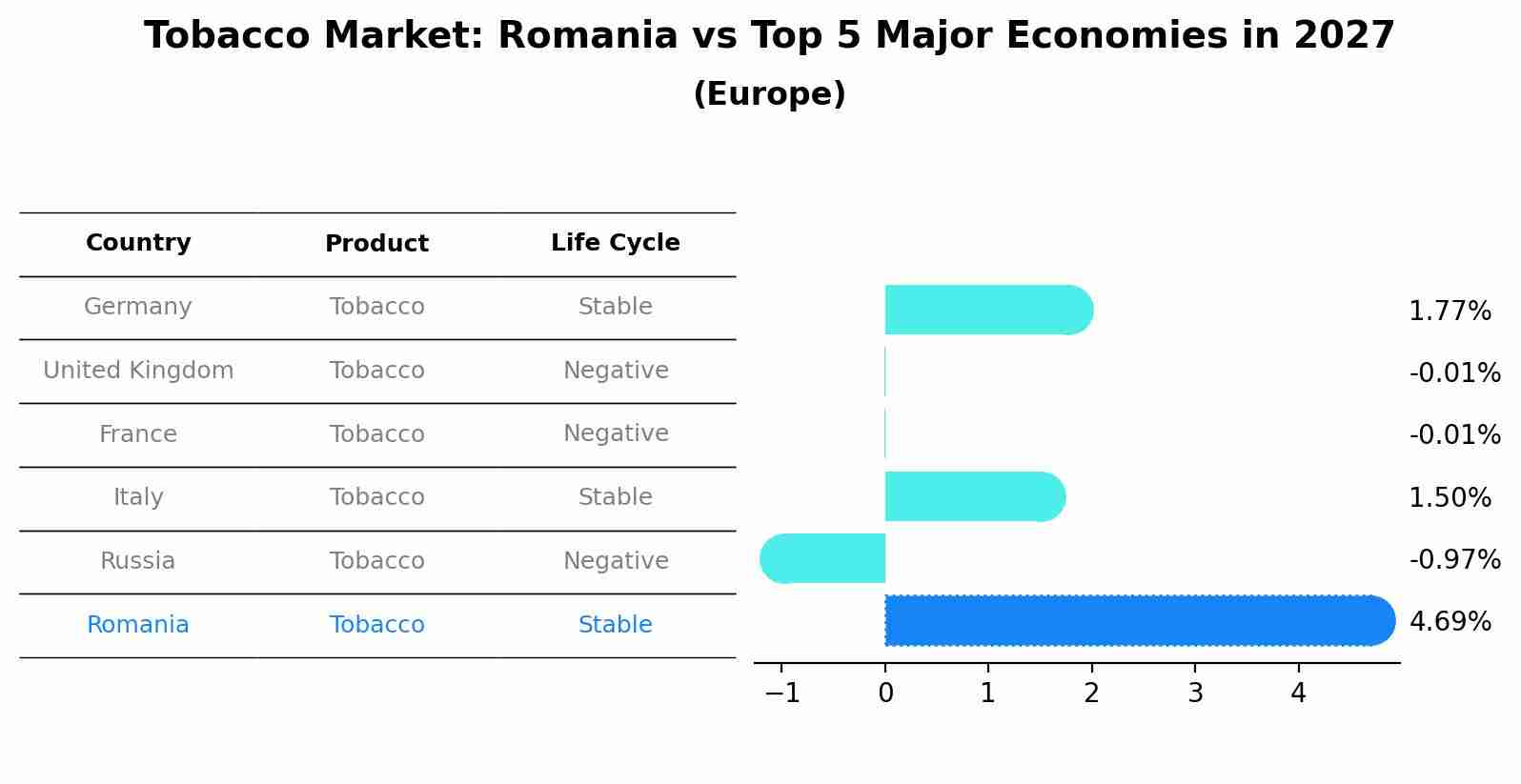 Tobacco Market: Romania vs Top 5 Major Economies in 2027
(Europe)

| Country | Product | Life Cycle |
|---|---|---|
| Germany | Tobacco | Stable |
| United Kingdom | Tobacco | Negative |
| France | Tobacco | Negative |
| Italy | Tobacco | Stable |
| Russia | Tobacco | Negative |
| Romania | Tobacco | Stable |

1.77%
-0.01%
-0.01%
1.50%
-0.97%
4.69%

−1 0 1 2 3 4